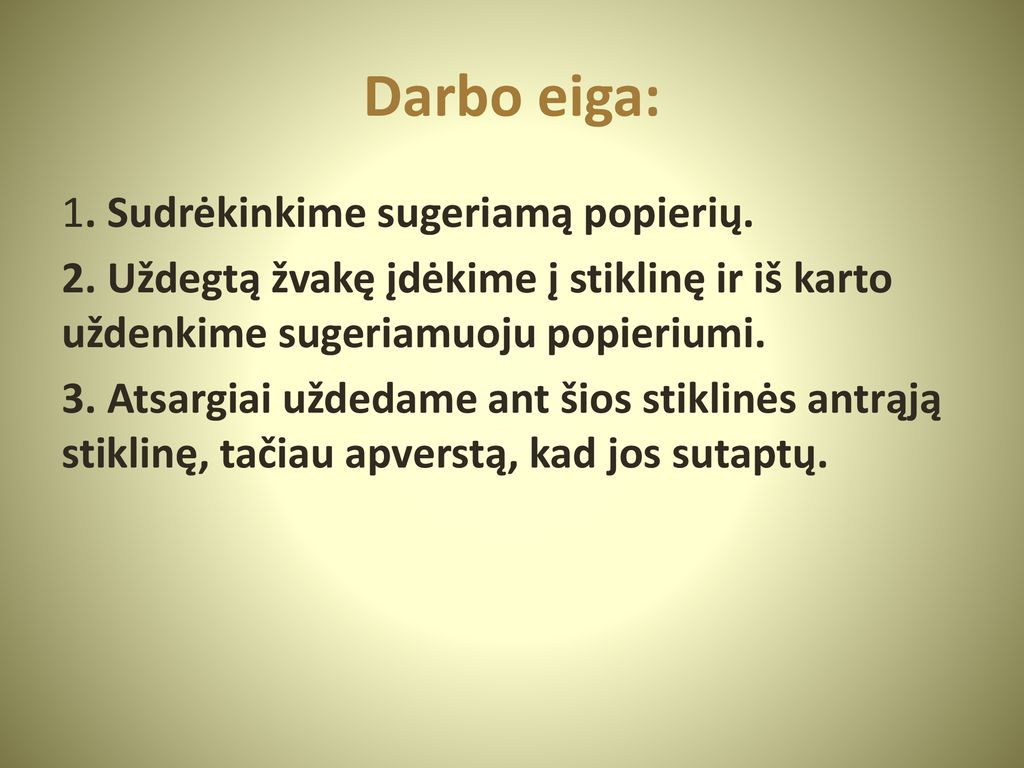 Darbo eiga:

1. Sudrėkinkime sugeriamą popierių.

2. Uždegtą žvakę įdėkime į stiklinę ir iš karto uždenkime sugeriamuoju popieriumi.

3. Atsargiai uždedame ant šios stiklinės antrąją stiklinę, tačiau apverstą, kad jos sutaptų.